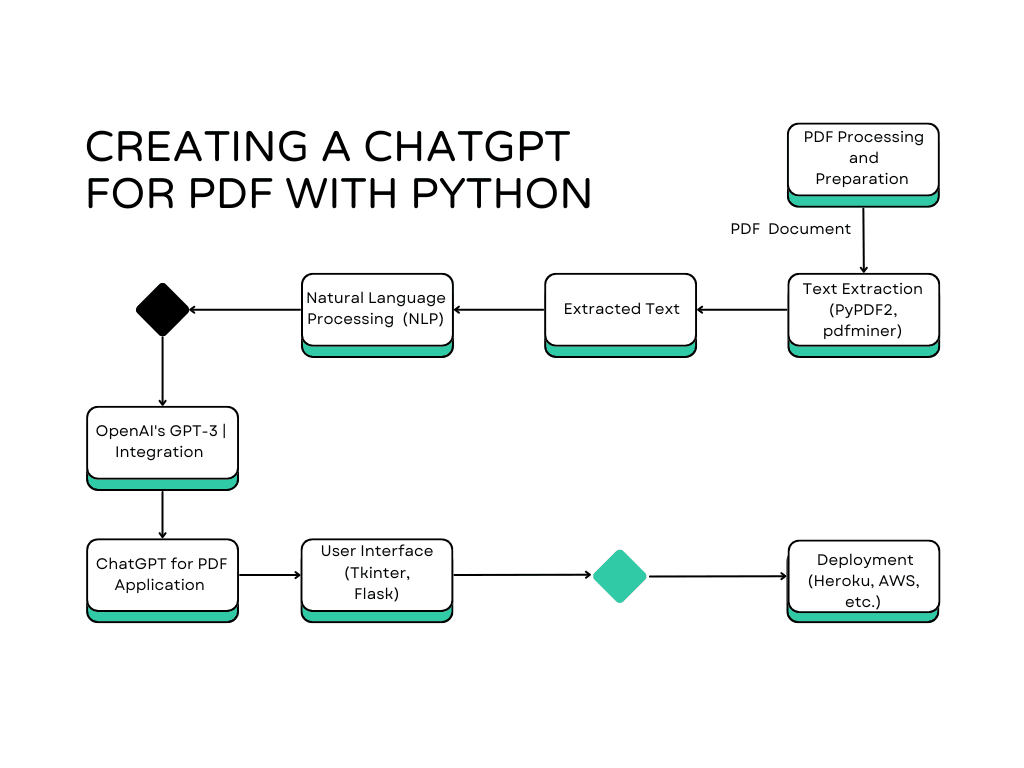 CREATING A CHATGPT FOR PDF WITH PYTHON

PDF Processing and Preparation

PDF Document

Text Extraction (PyPDF2, pdfminer)

Extracted Text

Natural Language Processing (NLP)

OpenAI's GPT-3 | Integration

ChatGPT for PDF Application

User Interface (Tkinter, Flask)

Deployment (Heroku, AWS, etc.)